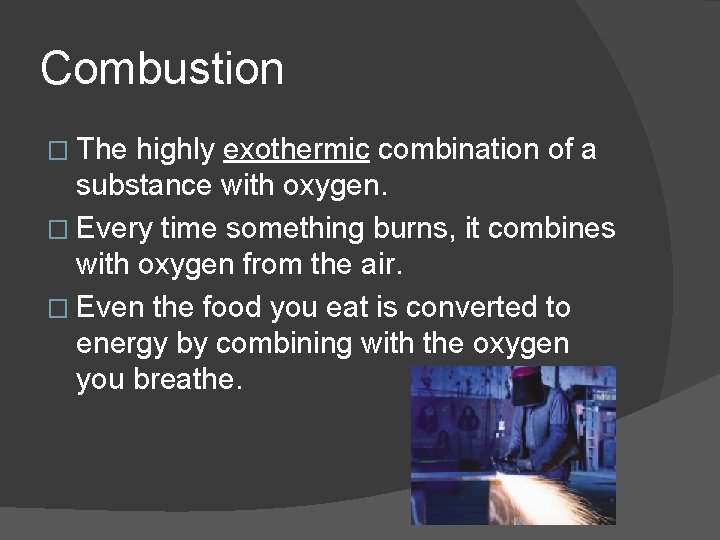 Combustion

□ The highly exothermic combination of a substance with oxygen.

□ Every time something burns, it combines with oxygen from the air.

□ Even the food you eat is converted to energy by combining with the oxygen you breathe.